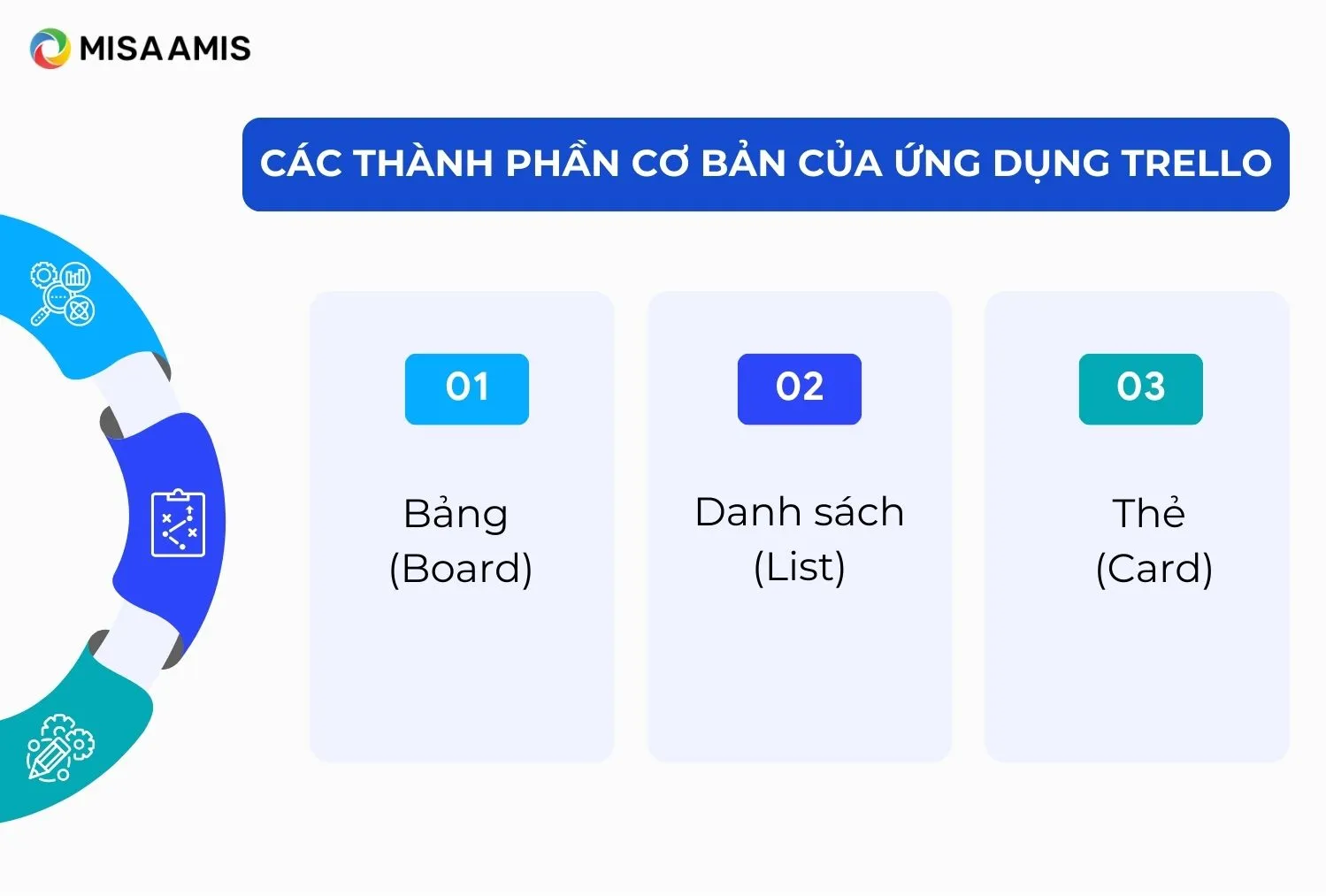 MISA AMIS

CÁC THÀNH PHẦN CƠ BẢN CỦA ỨNG DỤNG TRELLO

01

Bảng (Board)

02

Danh sách (List)

03

Thẻ (Card)